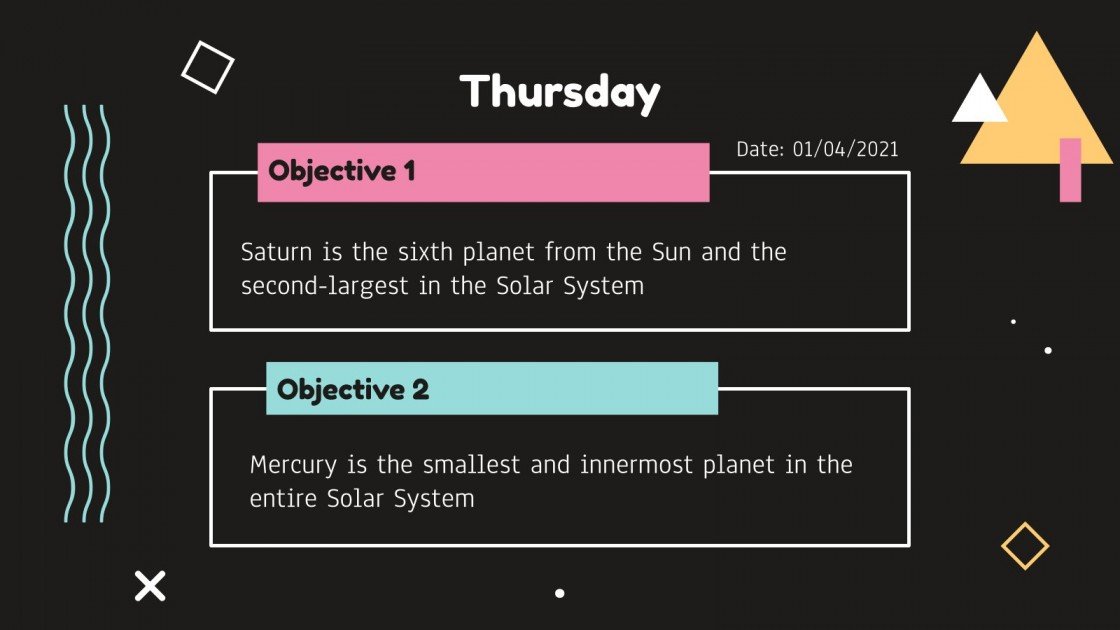 Thursday

Date: 01/04/2021

Objective 1

Saturn is the sixth planet from the Sun and the second-largest in the Solar System

Objective 2

Mercury is the smallest and innermost planet in the entire Solar System